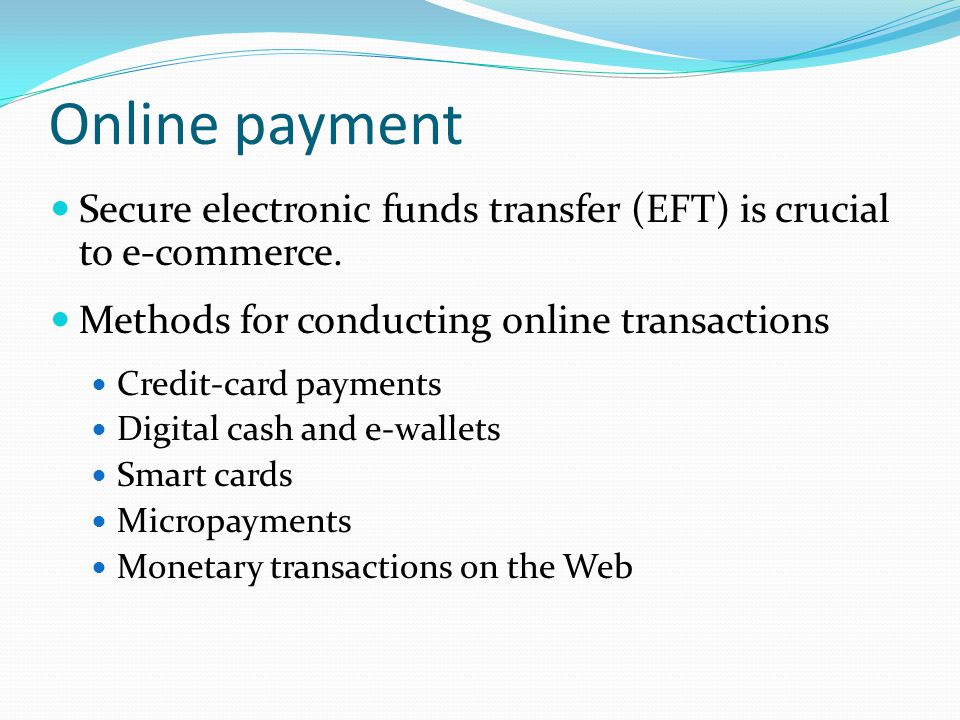 Online payment

- Secure electronic funds transfer (EFT) is crucial to e-commerce.
- Methods for conducting online transactions
  - Credit-card payments
  - Digital cash and e-wallets
  - Smart cards
  - Micropayments
  - Monetary transactions on the Web